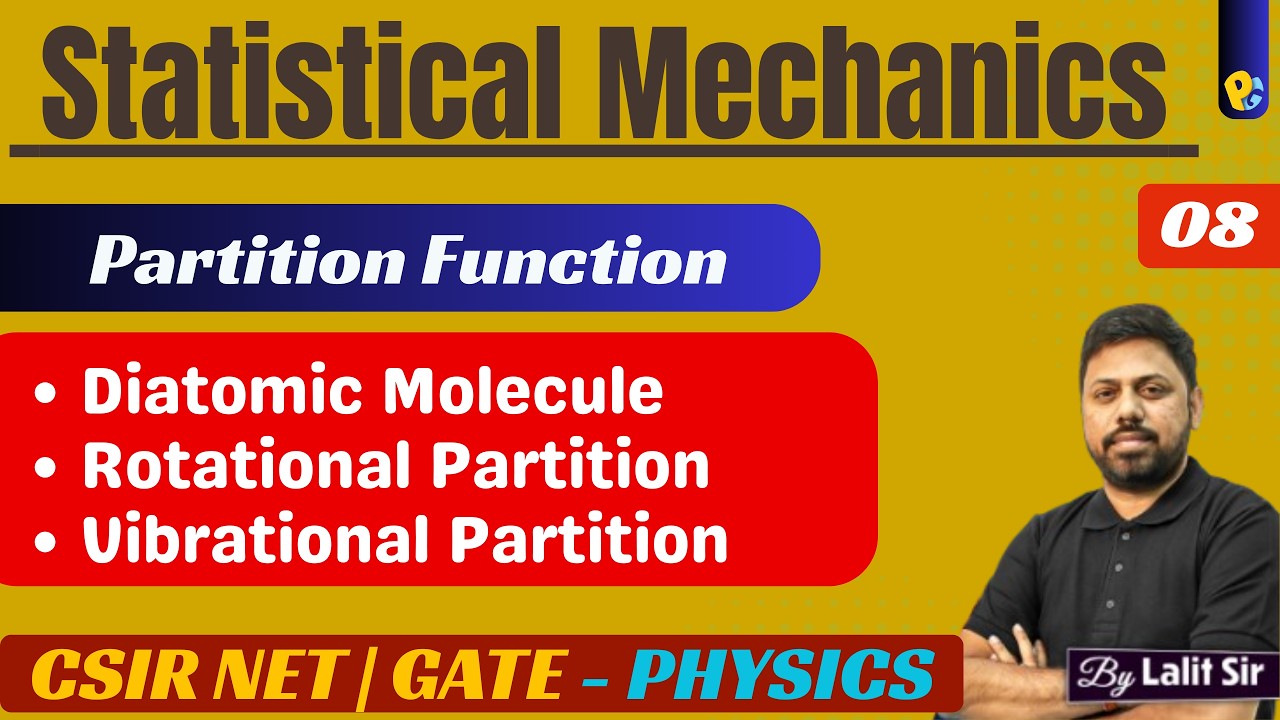 Statistical Mechanics

PG

08

Partition Function

• Diatomic Molecule
• Rotational Partition
• Vibrational Partition

CSIR NET | GATE - PHYSICS

By Lalit Sir